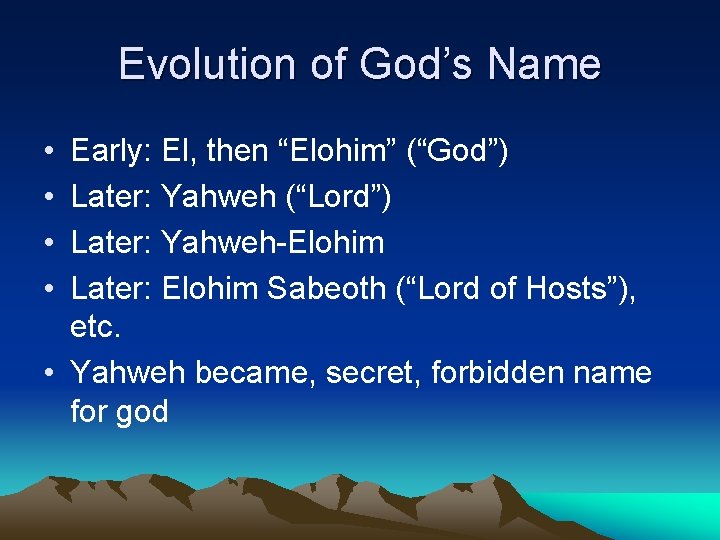 Evolution of God’s Name

• Early: El, then “Elohim” (“God”)
• Later: Yahweh (“Lord”)
• Later: Yahweh-Elohim
• Later: Elohim Sabeoth (“Lord of Hosts”), etc.
• Yahweh became, secret, forbidden name for god